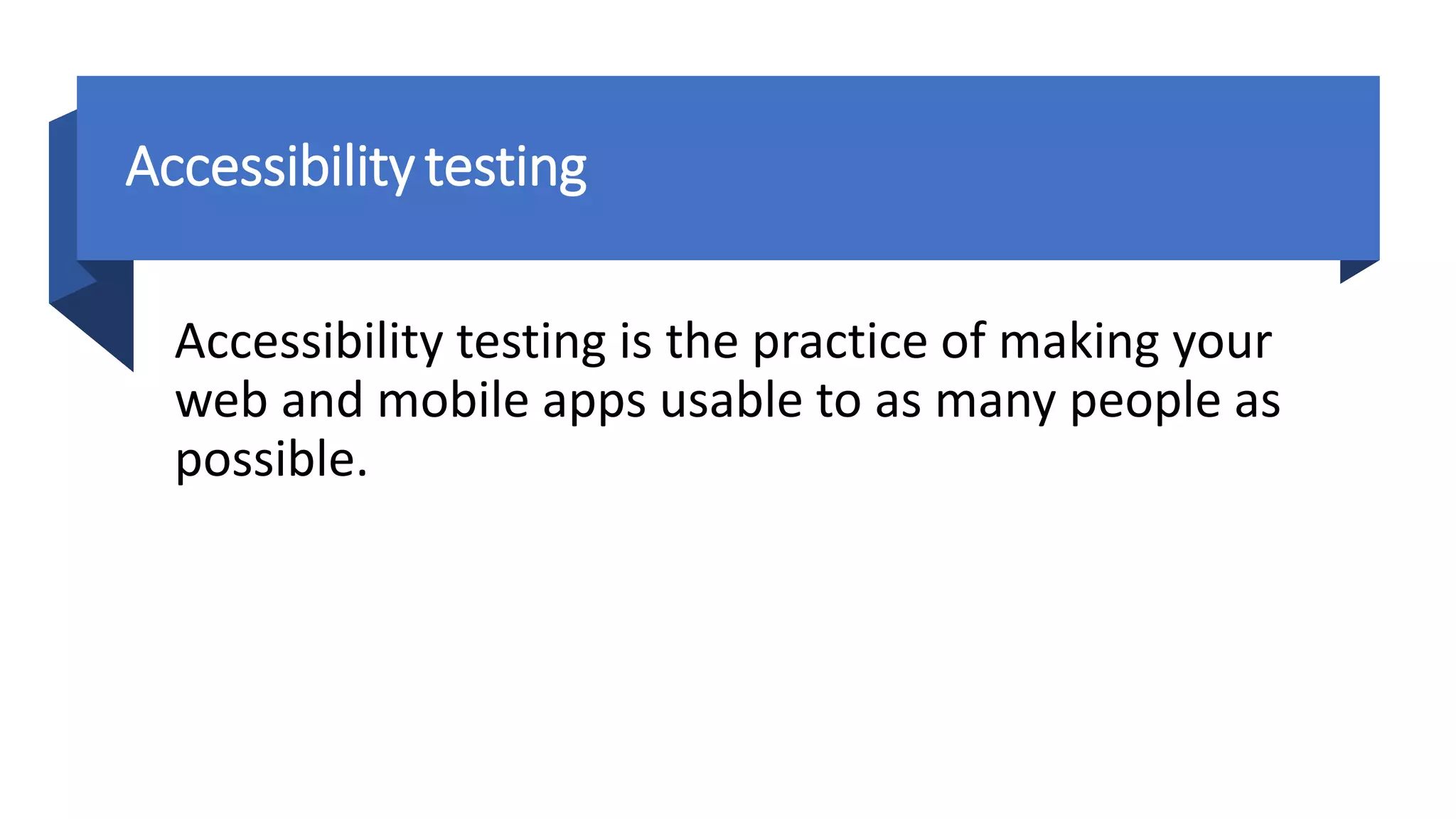 Accessibility testing

Accessibility testing is the practice of making your web and mobile apps usable to as many people as possible.